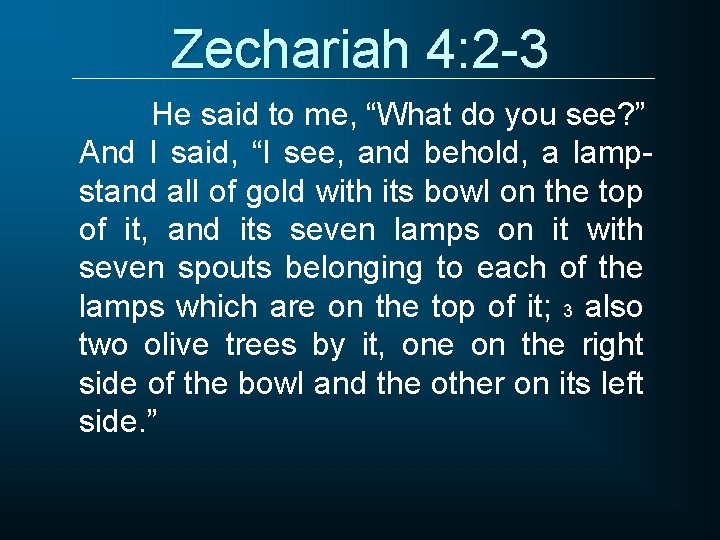 Zechariah 4:2-3

He said to me, “What do you see?” And I said, “I see, and behold, a lampstand all of gold with its bowl on the top of it, and its seven lamps on it with seven spouts belonging to each of the lamps which are on the top of it; 3 also two olive trees by it, one on the right side of the bowl and the other on its left side.”